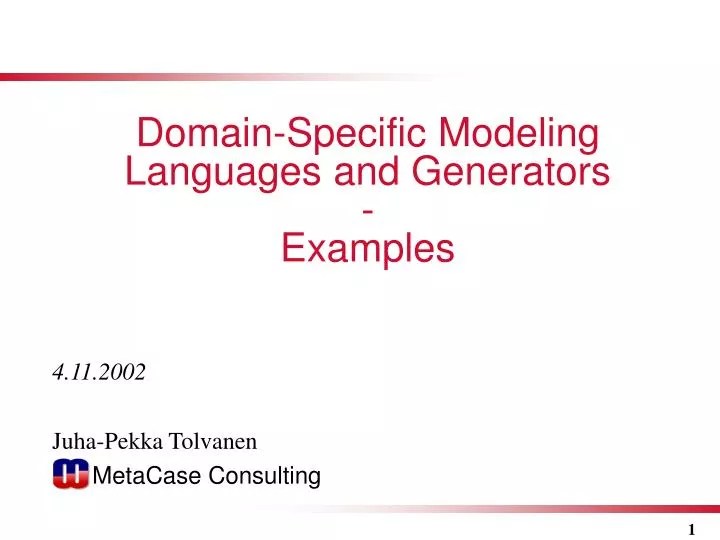 Domain-Specific Modeling Languages and Generators
-
Examples

4.11.2002

Juha-Pekka Tolvanen

MetaCase Consulting

1